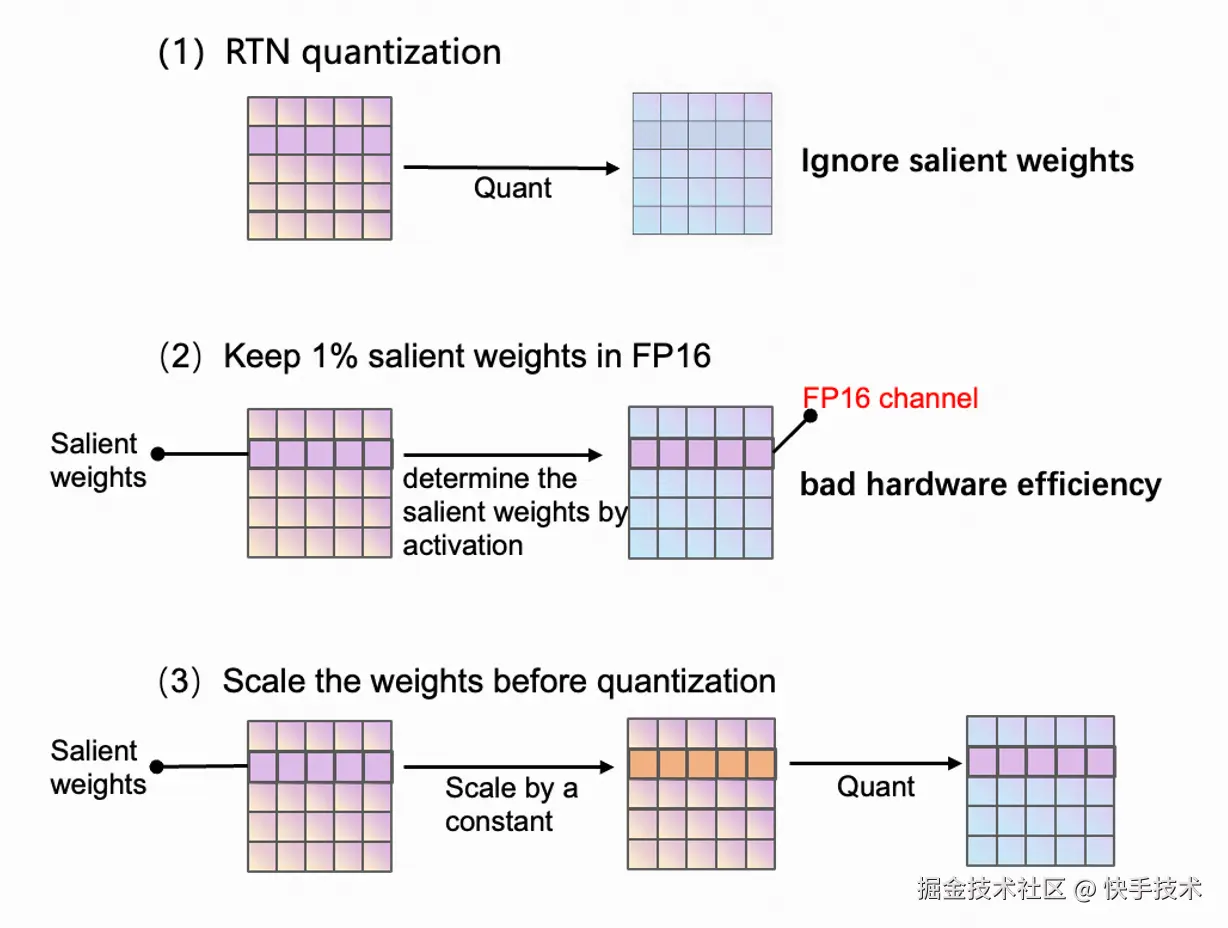 （1）RTN quantization

Quant

Ignore salient weights

（2）Keep 1% salient weights in FP16

Salient weights

determine the salient weights by activation

FP16 channel

bad hardware efficiency

（3）Scale the weights before quantization

Salient weights

Scale by a constant

Quant

掘金技术社区 @ 快手技术